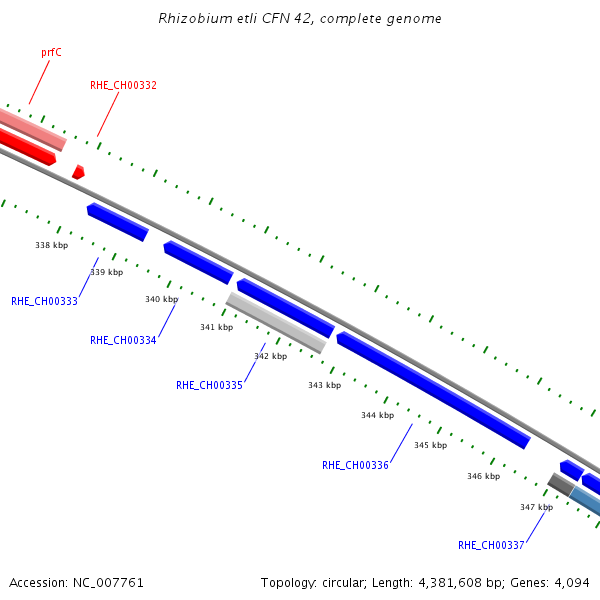 Rhizobium etli CFN 42, complete genome

prfC

RHE_CH00332

338 kbp

339 kbp

RHE_CH00333

340 kbp

RHE_CH00334

341 kbp

342 kbp

RHE_CH00335

343 kbp

344 kbp

345 kbp

RHE_CH00336

346 kbp

347 kbp

RHE_CH00337

Accession: NC_007761

Topology: circular; Length: 4,381,608 bp; Genes: 4,094